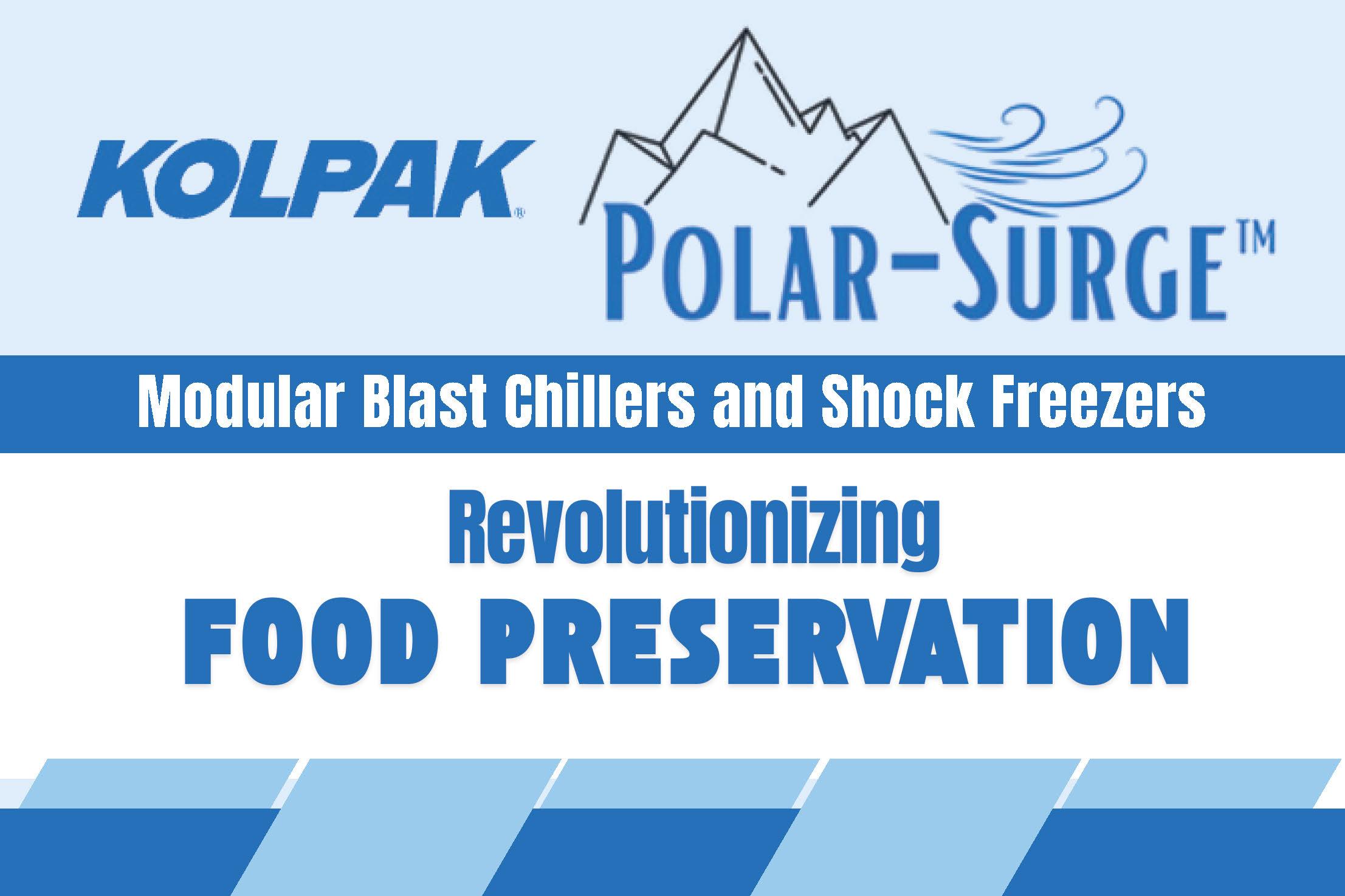 KOLPAK®

POLAR-SURGE™

Modular Blast Chillers and Shock Freezers

Revolutionizing
FOOD PRESERVATION